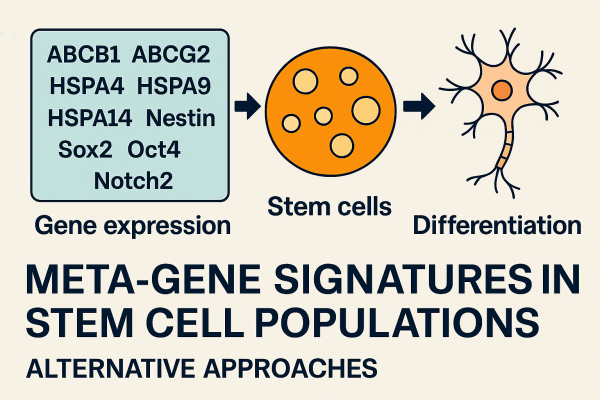 ABCB1 ABCG2
HSPA4 HSPA9
HSPA14 Nestin
Sox2 Oct4
Notch2

Gene expression

Stem cells

Differentiation

META-GENE SIGNATURES IN STEM CELL POPULATIONS

ALTERNATIVE APPROACHES